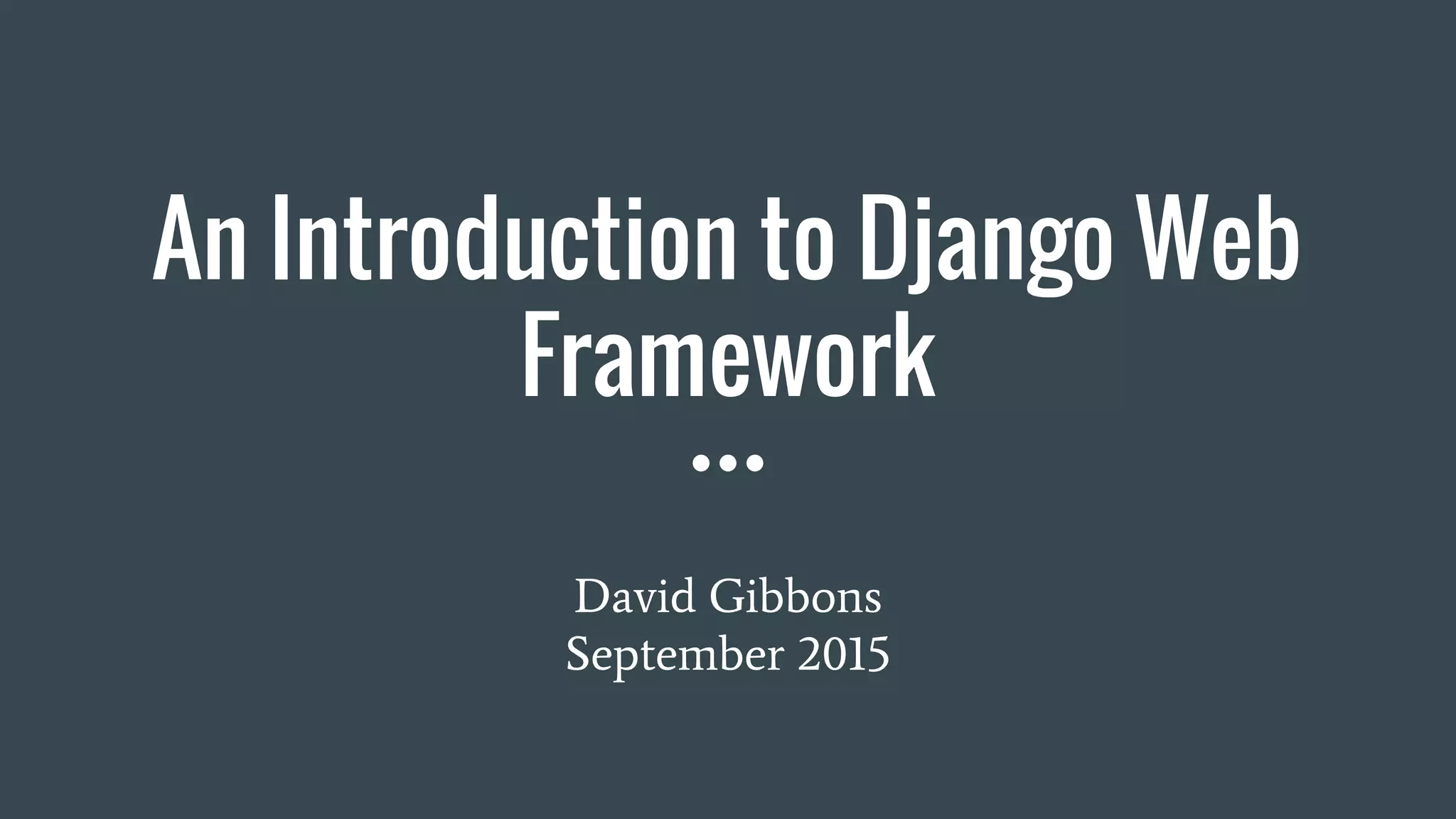 An Introduction to Django Web Framework

David Gibbons
September 2015